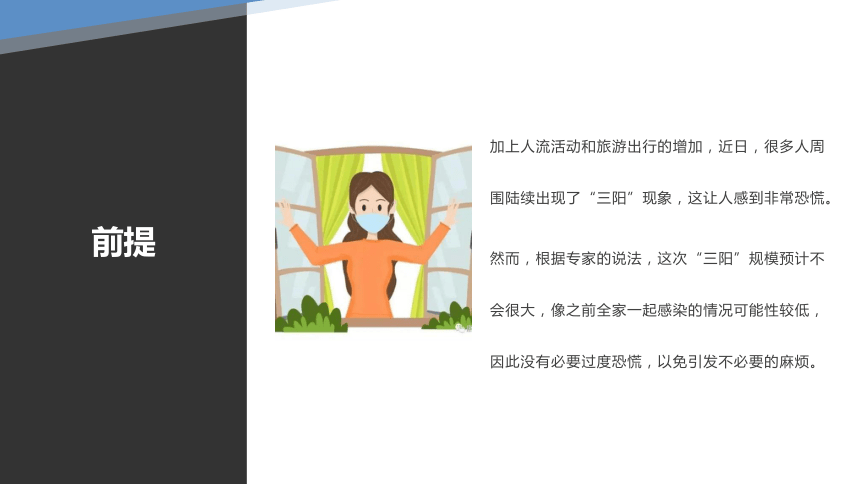 前提

加上人流活动和旅游出行的增加，近日，很多人周围陆续出现了“三阳”现象，这让人感到非常恐慌。

然而，根据专家的说法，这次“三阳”规模预计不会很大，像之前全家一起感染的情况可能性较低，因此没有必要过度恐慌，以免引发不必要的麻烦。